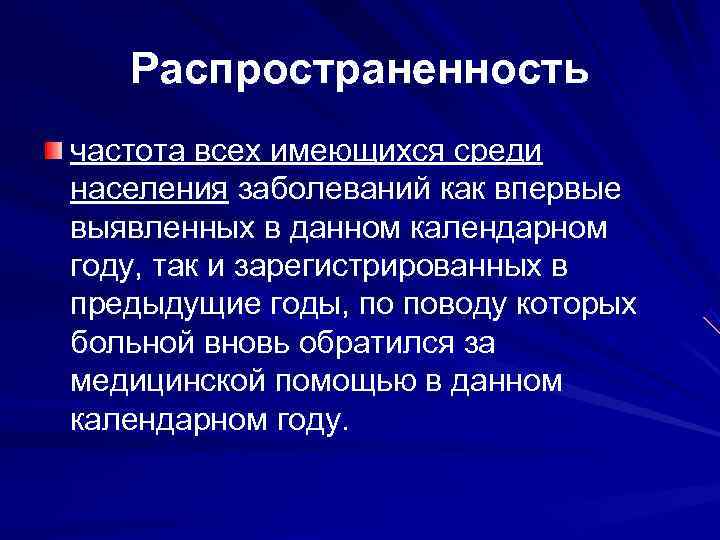 Распространенность

частота всех имеющихся среди населения заболеваний как впервые выявленных в данном календарном году, так и зарегистрированных в предыдущие годы, по поводу которых больной вновь обратился за медицинской помощью в данном календарном году.